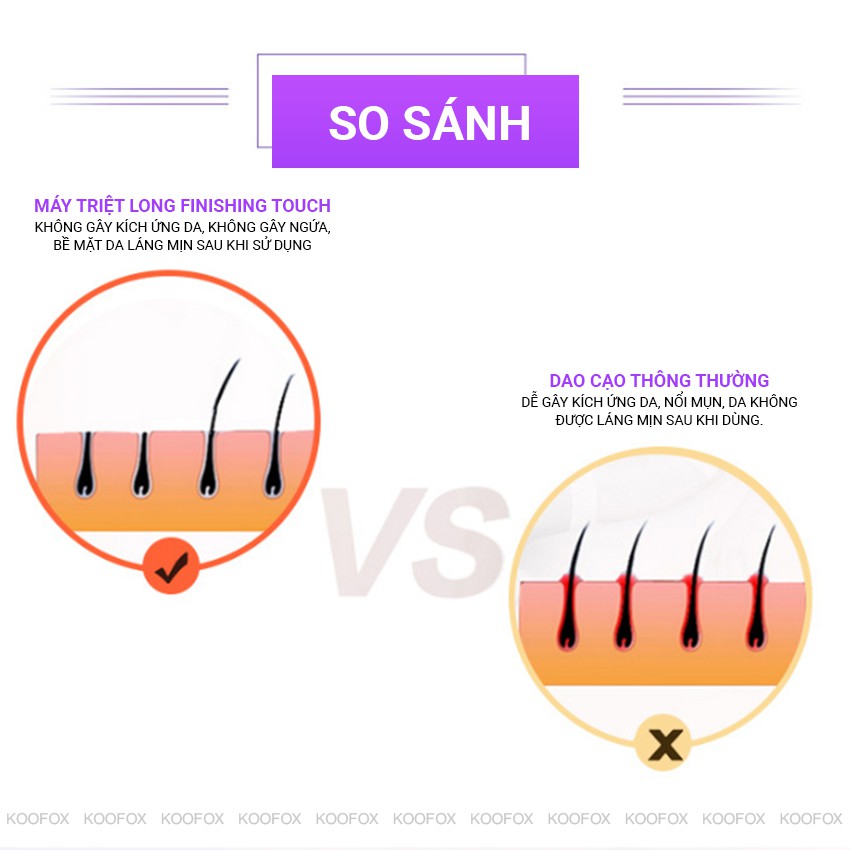 SO SÁNH

MÁY TRIỆT LONG FINISHING TOUCH
KHÔNG GÂY KÍCH ỨNG DA, KHÔNG GÂY NGỨA, BỀ MẶT DA LÁNG MỊN SAU KHI SỬ DỤNG

VS

DAO CẠO THÔNG THƯỜNG
DỄ GÂY KÍCH ỨNG DA, NỔI MỤN, DA KHÔNG ĐƯỢC LÁNG MỊN SAU KHI DÙNG.

KOOFOX KOOFOX KOOFOX KOOFOX KOOFOX KOOFOX KOOFOX KOOFOX KOOFOX KOOFOX KOOFOX